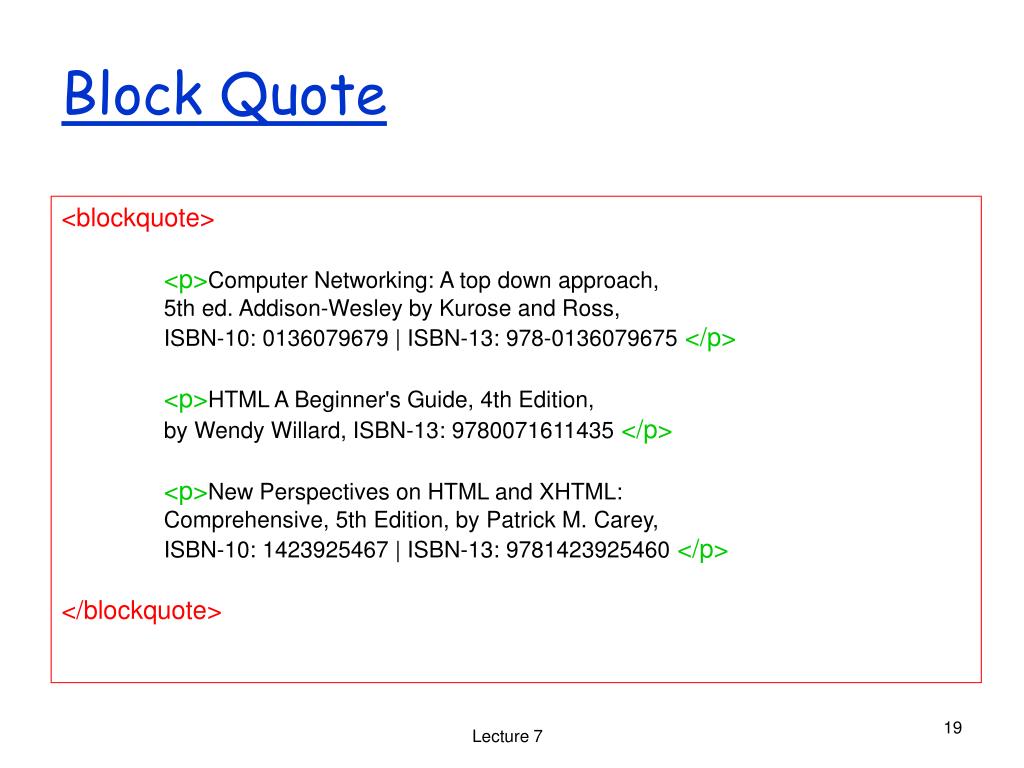 Block Quote

<blockquote>

<p>Computer Networking: A top down approach, 5th ed. Addison-Wesley by Kurose and Ross, ISBN-10: 0136079679 | ISBN-13: 978-0136079675 </p>

<p>HTML A Beginner's Guide, 4th Edition, by Wendy Willard, ISBN-13: 9780071611435 </p>

<p>New Perspectives on HTML and XHTML: Comprehensive, 5th Edition, by Patrick M. Carey, ISBN-10: 1423925467 | ISBN-13: 9781423925460 </p>

</blockquote>

Lecture 7

19